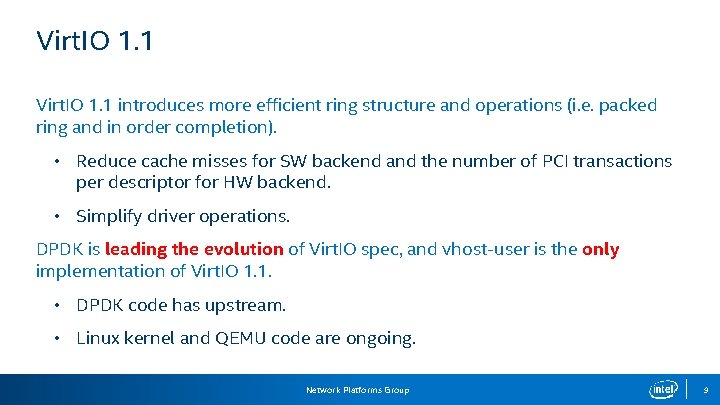 VirtIO 1.1

VirtIO 1.1 introduces more efficient ring structure and operations (i.e. packed ring and in order completion).

• Reduce cache misses for SW backend and the number of PCI transactions per descriptor for HW backend.

• Simplify driver operations.

DPDK is leading the evolution of VirtIO spec, and vhost-user is the only implementation of VirtIO 1.1.

• DPDK code has upstream.

• Linux kernel and QEMU code are ongoing.

Network Platforms Group

intel

9